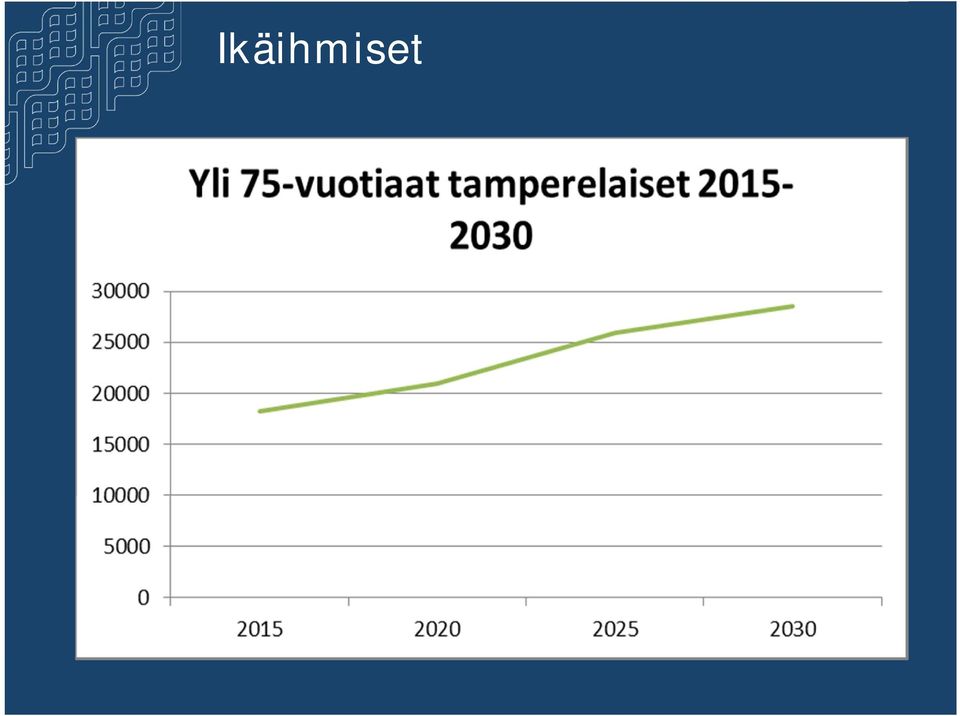 Ikäihmiset

Yli 75-vuotiaat tamperelaiset 2015-2030

30000
25000
20000
15000
10000
5000
0

2015
2020
2025
2030